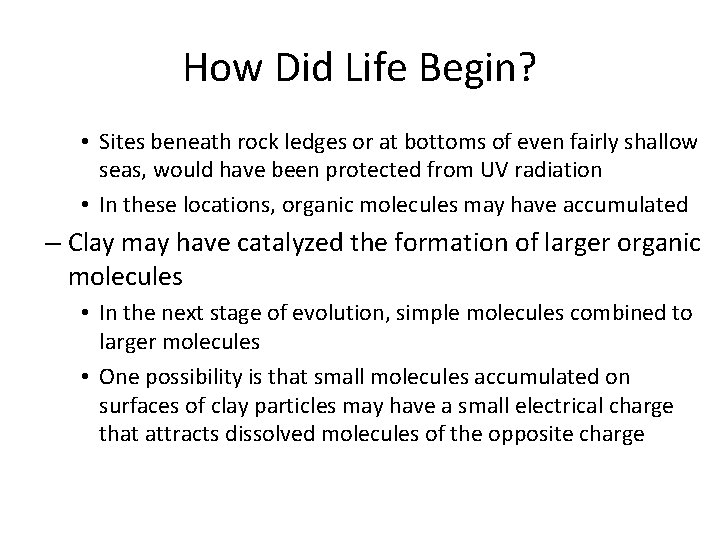 How Did Life Begin?

• Sites beneath rock ledges or at bottoms of even fairly shallow seas, would have been protected from UV radiation
• In these locations, organic molecules may have accumulated

– Clay may have catalyzed the formation of larger organic molecules
• In the next stage of evolution, simple molecules combined to larger molecules
• One possibility is that small molecules accumulated on surfaces of clay particles may have a small electrical charge that attracts dissolved molecules of the opposite charge